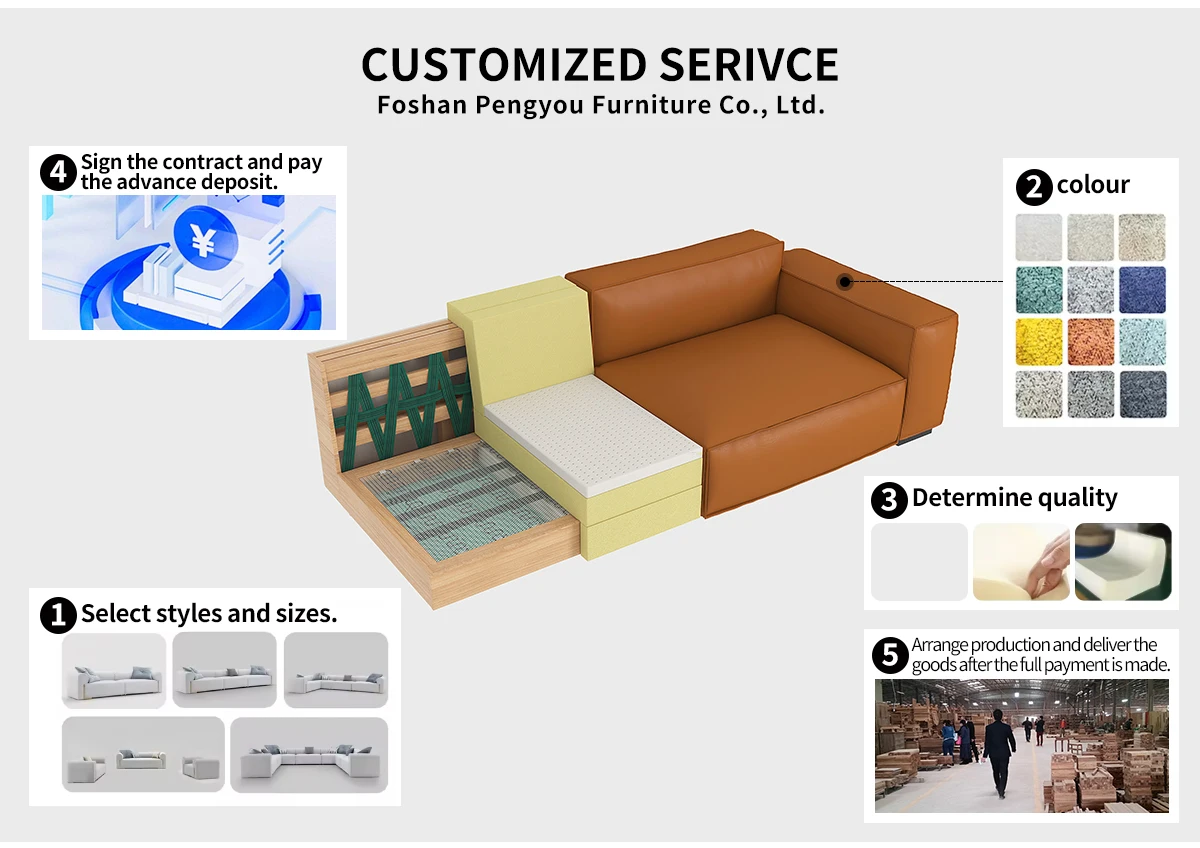 CUSTOMIZED SERIVCE
Foshan Pengyou Furniture Co., Ltd.

4 Sign the contract and pay the advance deposit.

¥

2 colour

3 Determine quality

1 Select styles and sizes.

5 Arrange production and deliver the goods after the full payment is made.